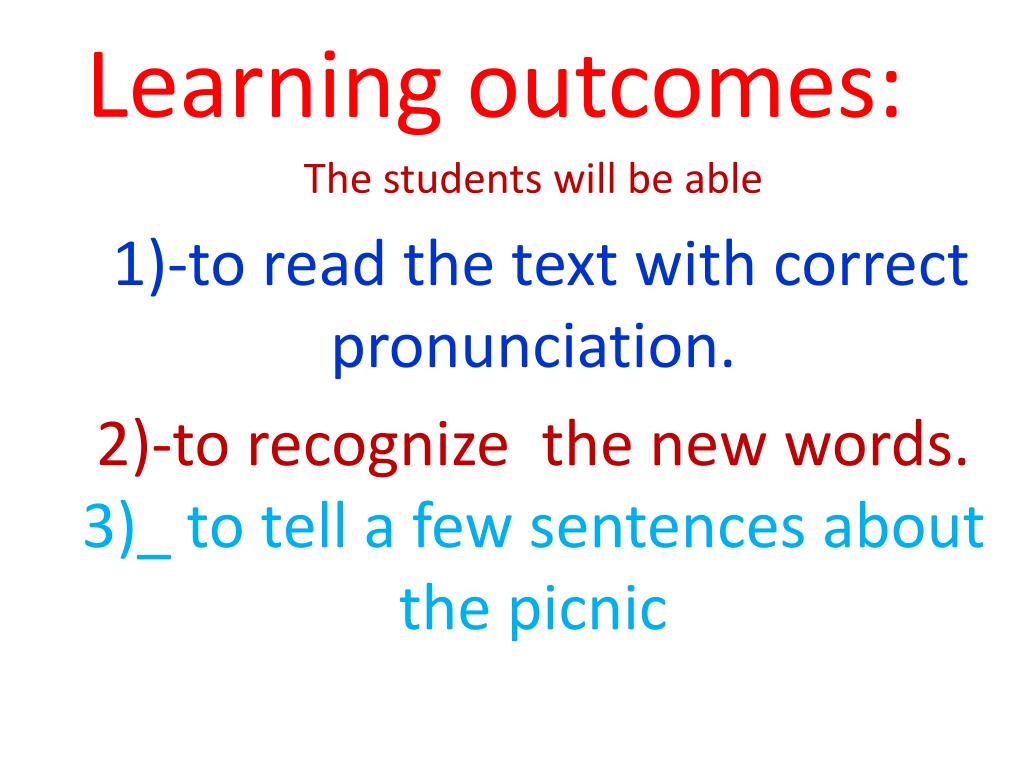 Learning outcomes:

The students will be able

1)-to read the text with correct pronunciation.

2)-to recognize the new words.

3)_ to tell a few sentences about the picnic